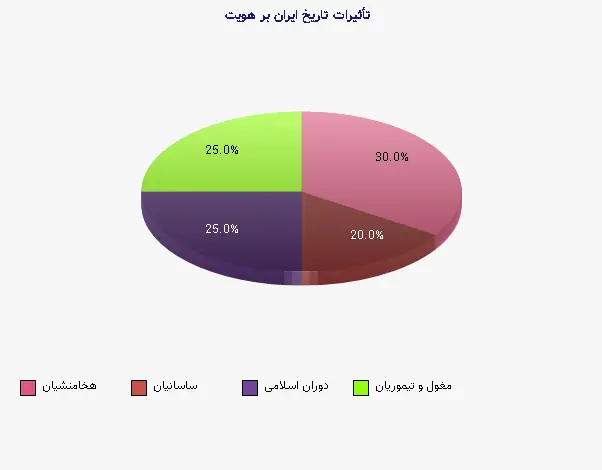 تأثیرات تاریخ ایران بر هویت

25.0%
30.0%
25.0%
20.0%

هخامنشیان
ساسانیان
دوران اسلامی
مغول و تیموریان